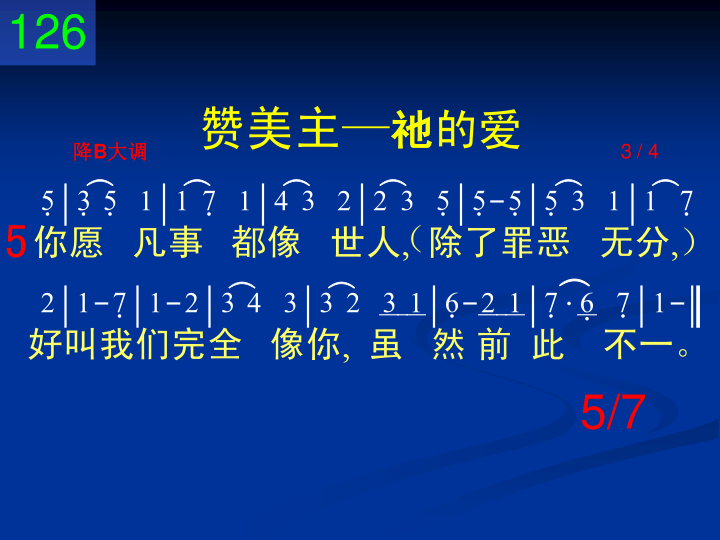 126

赞美主—祂的爱

降B大调

3 / 4

5 | 3 5 1 | 1 7 1 | 4 3 2 | 2 3 5 | 5 - 5 | 5 3 1 | 1 7

5 你愿 凡事 都像 世人,（除了罪恶 无分,）

2 | 1 - 7 | 1 - 2 | 3 4 3 | 3 2 3 1 | 6 - 2 1 | 7 · 6 7 | 1 - ‖

好叫我们完全 像你, 虽 然 前 此 不一。

5/7